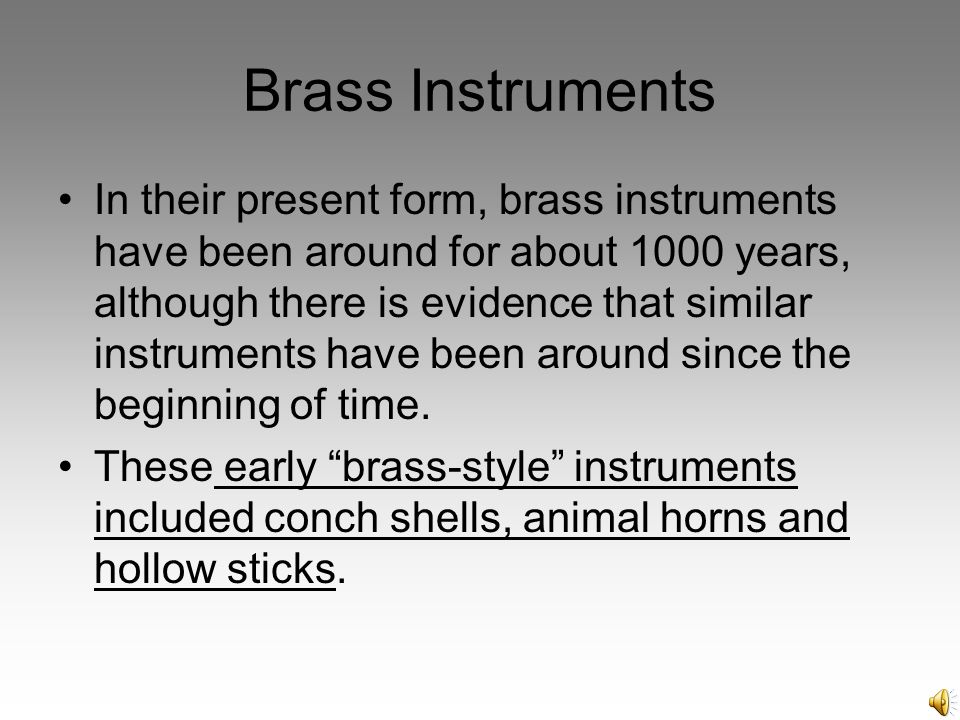 Brass Instruments

• In their present form, brass instruments have been around for about 1000 years, although there is evidence that similar instruments have been around since the beginning of time.

• These early “brass-style” instruments included conch shells, animal horns and hollow sticks.